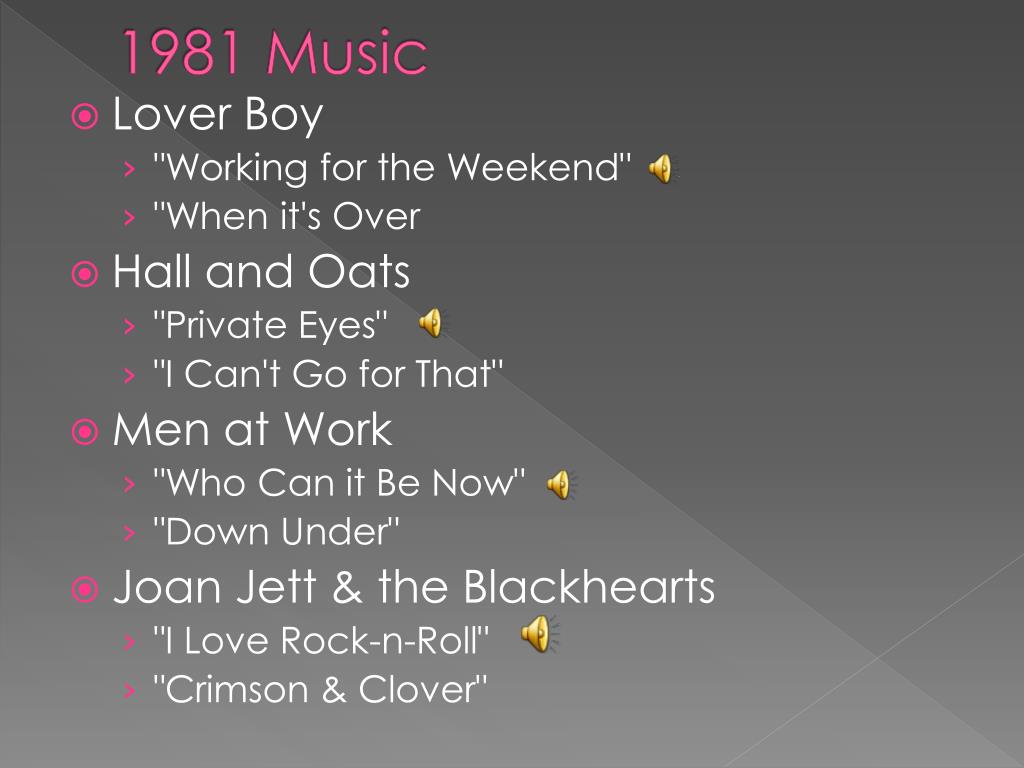 1981 Music

Lover Boy
› "Working for the Weekend"
› "When it's Over

Hall and Oats
› "Private Eyes"
› "I Can't Go for That"

Men at Work
› "Who Can it Be Now"
› "Down Under"

Joan Jett & the Blackhearts
› "I Love Rock-n-Roll"
› "Crimson & Clover"